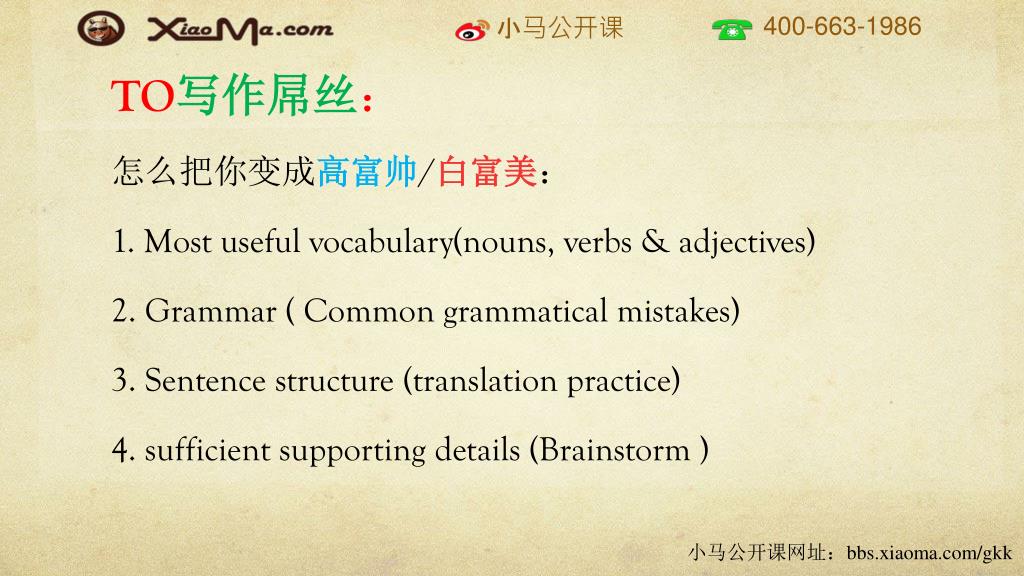 XiaoMa.com 小马公开课 400-663-1986

TO写作屌丝：

怎么把你变成高富帅/白富美：

1. Most useful vocabulary(nouns, verbs & adjectives)

2. Grammar ( Common grammatical mistakes)

3. Sentence structure (translation practice)

4. sufficient supporting details (Brainstorm )

小马公开课网址：bbs.xiaoma.com/gkk